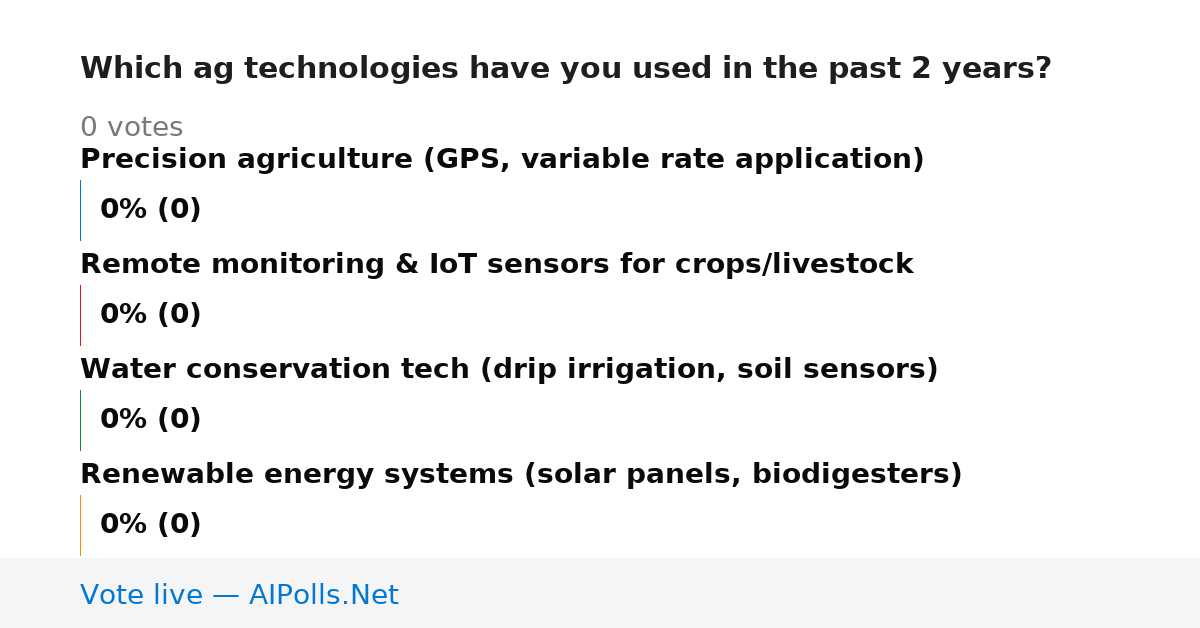 Which ag technologies have you used in the past 2 years?

0 votes

Precision agriculture (GPS, variable rate application)

0% (0)

Remote monitoring & IoT sensors for crops/livestock

0% (0)

Water conservation tech (drip irrigation, soil sensors)

0% (0)

Renewable energy systems (solar panels, biodigesters)

0% (0)

Vote live — AIPolls.Net